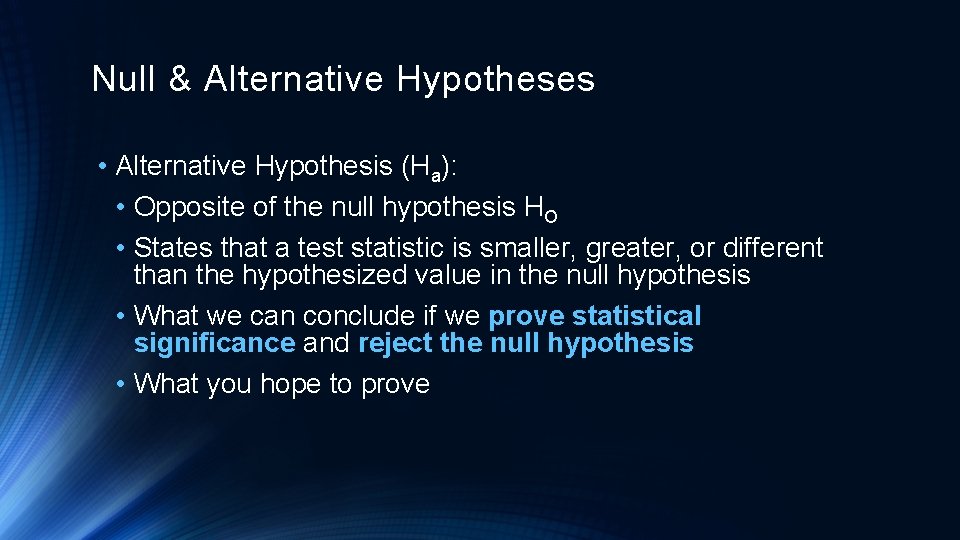 Null & Alternative Hypotheses

• Alternative Hypothesis ($H_a$):

• Opposite of the null hypothesis $H_O$

• States that a test statistic is smaller, greater, or different than the hypothesized value in the null hypothesis

• What we can conclude if we prove statistical significance and reject the null hypothesis

• What you hope to prove